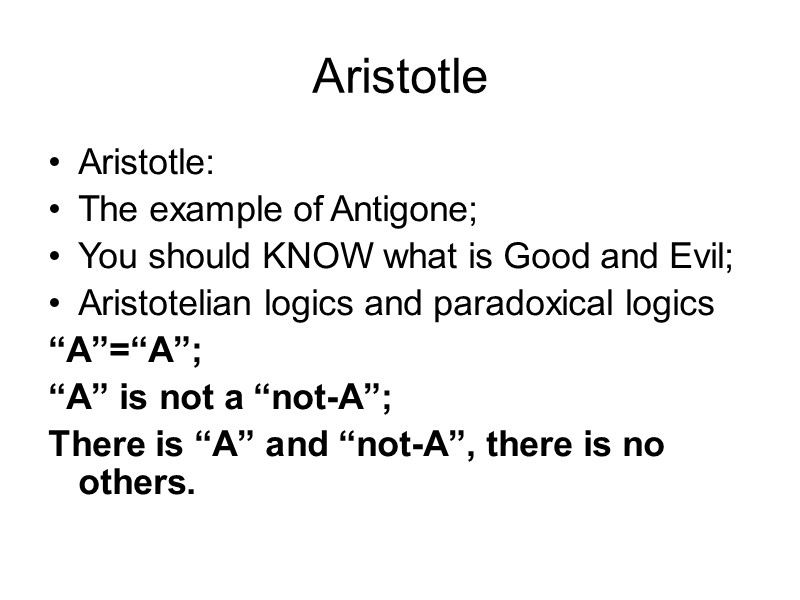 Aristotle

• Aristotle:
• The example of Antigone;
• You should KNOW what is Good and Evil;
• Aristotelian logics and paradoxical logics

“A”=“A”;

“A” is not a “not-A”;

There is “A” and “not-A”, there is no others.